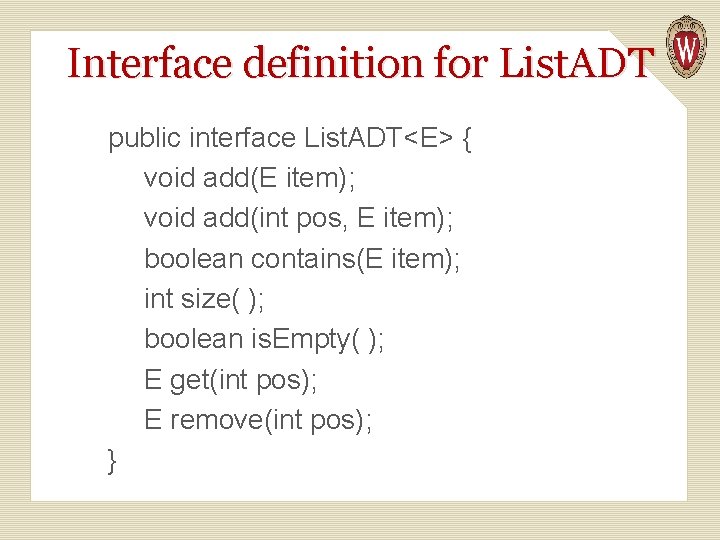 Interface definition for ListADT

W

public interface ListADT<E> {
void add(E item);
void add(int pos, E item);
boolean contains(E item);
int size( );
boolean isEmpty( );
E get(int pos);
E remove(int pos);
}